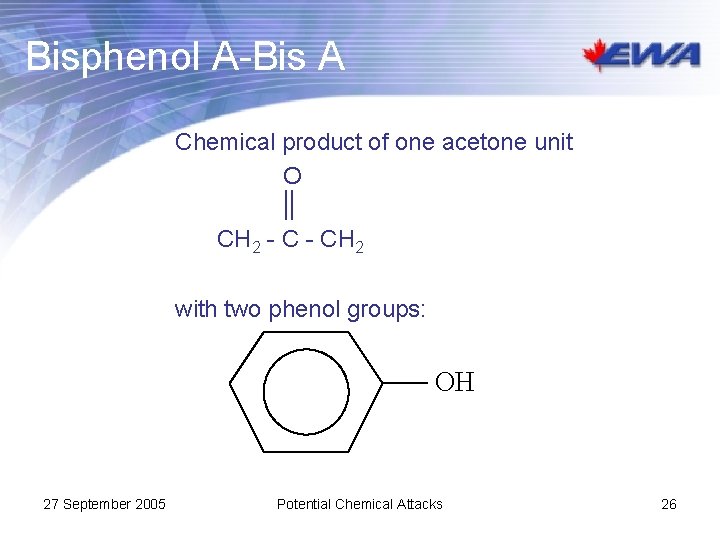 Bisphenol A-Bis A

EWA

Chemical product of one acetone unit

O
||
$CH_2$ - C - $CH_2$

with two phenol groups:

OH

27 September 2005

Potential Chemical Attacks

26